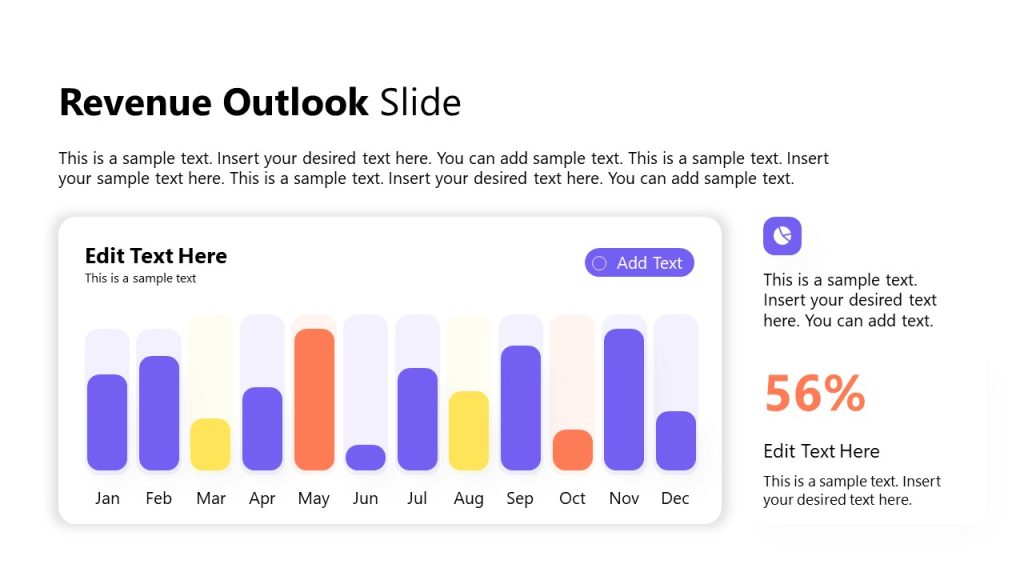 Revenue Outlook Slide

This is a sample text. Insert your desired text here. You can add sample text. This is a sample text. Insert your sample text here. This is a sample text. Insert your desired text here. You can add sample text.

Edit Text Here
This is a sample text

Add Text

Jan Feb Mar Apr May Jun Jul Aug Sep Oct Nov Dec

This is a sample text. Insert your desired text here. You can add text.

56%

Edit Text Here

This is a sample text. Insert your desired text here.